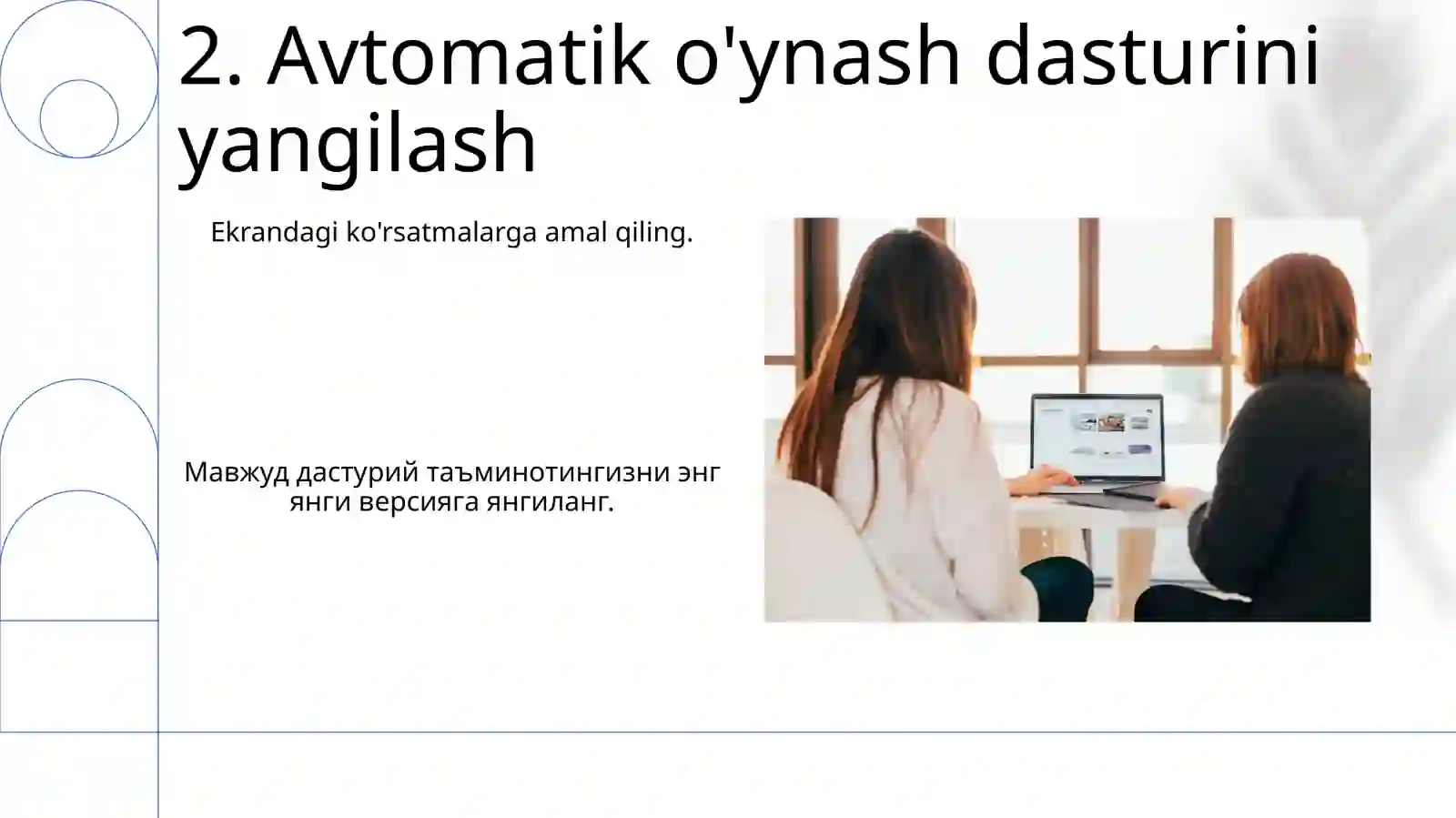 2. Avtomatik o'ynash dasturini yangilash

Ekrandagi ko'rsatmalarga amal qiling.

Мавжуд дастурий таъминотингизни энг янги версияга янгиланг.